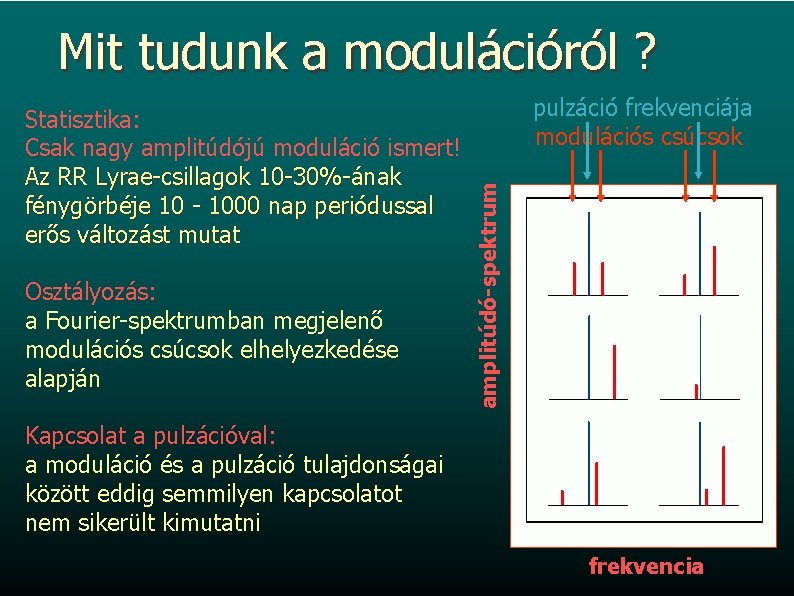 Mit tudunk a modulációról ?

Statisztika:
Csak nagy amplitúdójú moduláció ismert!
Az RR Lyrae-csillagok 10-30%-ának fénygörbéje 10 - 1000 nap periódussal erős változást mutat

Osztályozás:
a Fourier-spektrumban megjelenő modulációs csúcsok elhelyezkedése alapján

Kapcsolat a pulzációval:
a moduláció és a pulzáció tulajdonságai között eddig semmilyen kapcsolatot nem sikerült kimutatni

pulzáció frekvenciája
modulációs csúcsok

amplitúdó-spektrum

frekvencia